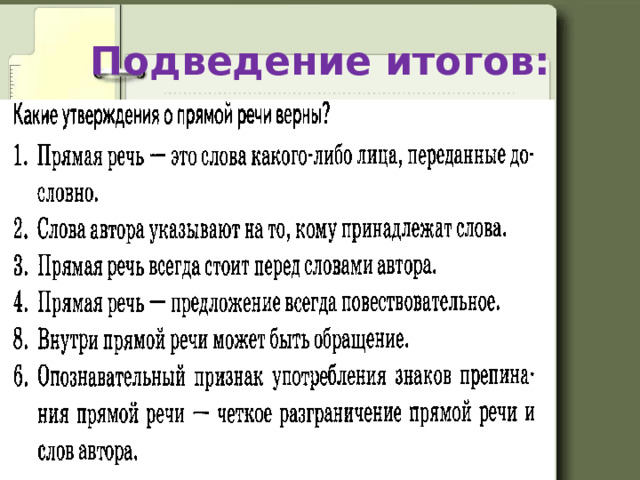 Подведение итогов:

Какие утверждения о прямой речи верны?

1. Прямая речь — это слова какого-либо лица, переданные дословно.
2. Слова автора указывают на то, кому принадлежат слова.
3. Прямая речь всегда стоит перед словами автора.
4. Прямая речь — предложение всегда повествовательное.
8. Внутри прямой речи может быть обращение.
6. Опознавательный признак употребления знаков препинания прямой речи — четкое разграничение прямой речи и слов автора.